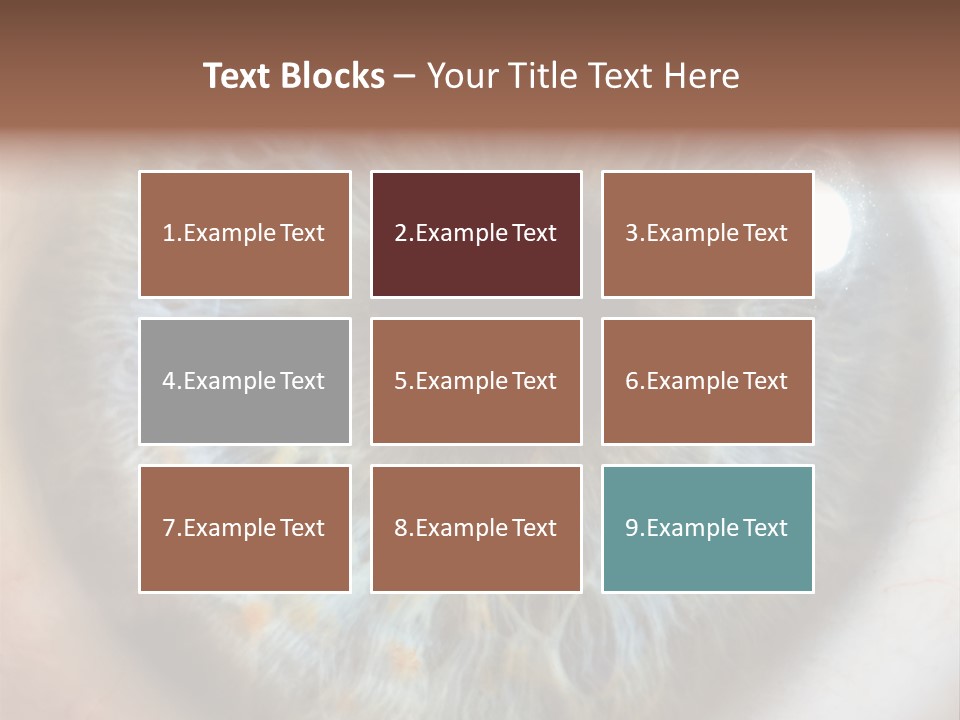 Text Blocks – Your Title Text Here

1.Example Text

2.Example Text

3.Example Text

4.Example Text

5.Example Text

6.Example Text

7.Example Text

8.Example Text

9.Example Text